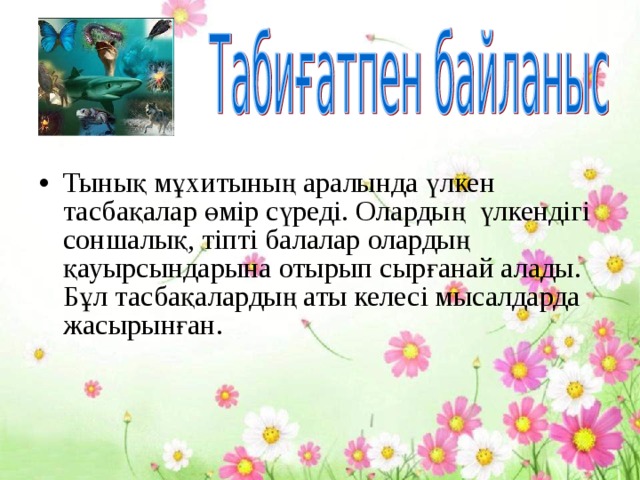 Табиғатпен байланыс

• Тынық мұхитының аралында үлкен тасбақалар өмір сүреді. Олардың үлкендігі соншалық, тіпті балалар олардың қауырсындарына отырып сырғанай алады. Бұл тасбақалардың аты келесі мысалдарда жасырынған.